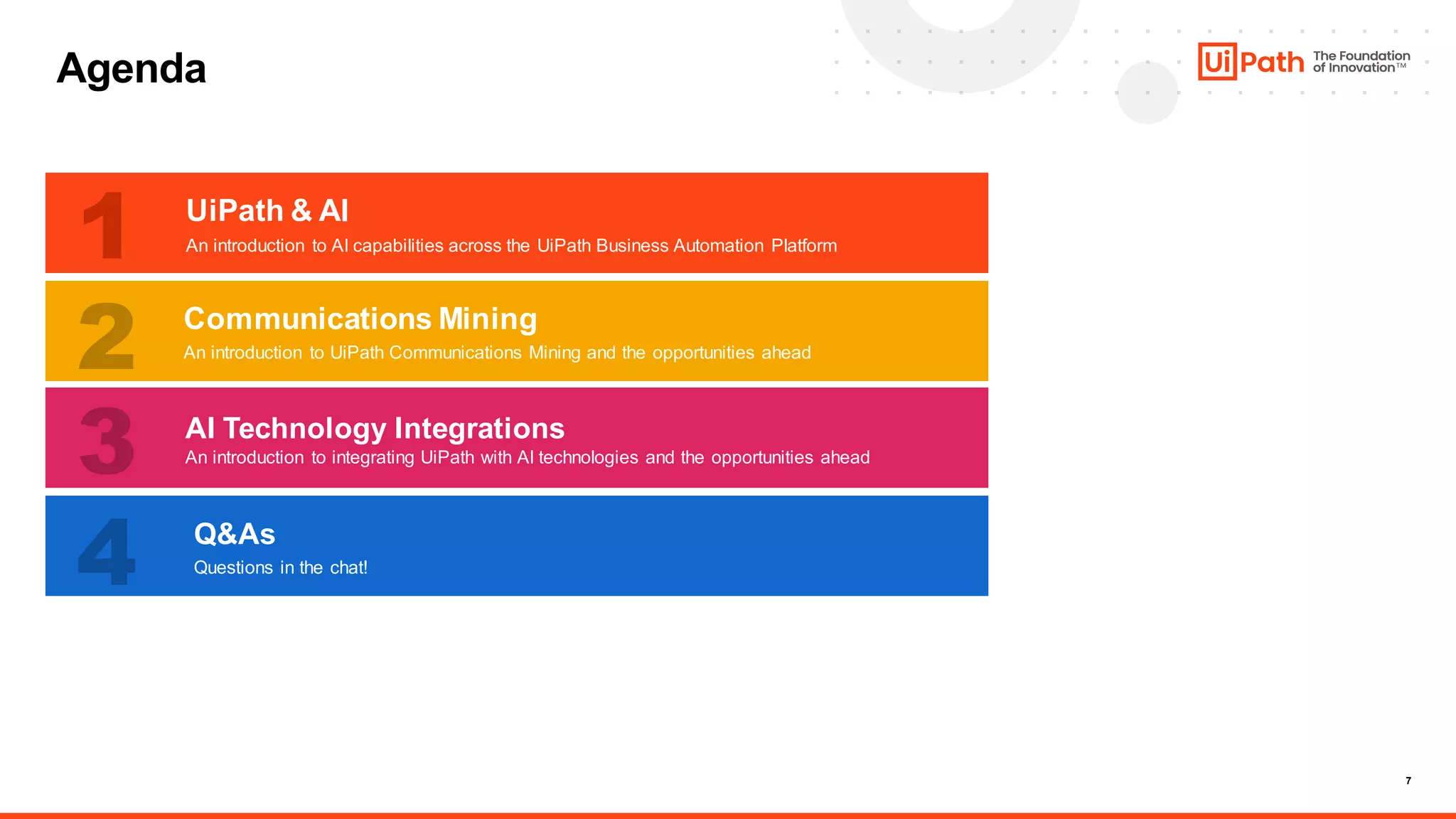 Agenda

UiPath The Foundation of Innovation™

1
UiPath & AI
An introduction to AI capabilities across the UiPath Business Automation Platform

2
Communications Mining
An introduction to UiPath Communications Mining and the opportunities ahead

3
AI Technology Integrations
An introduction to integrating UiPath with AI technologies and the opportunities ahead

4
Q&As
Questions in the chat!

7